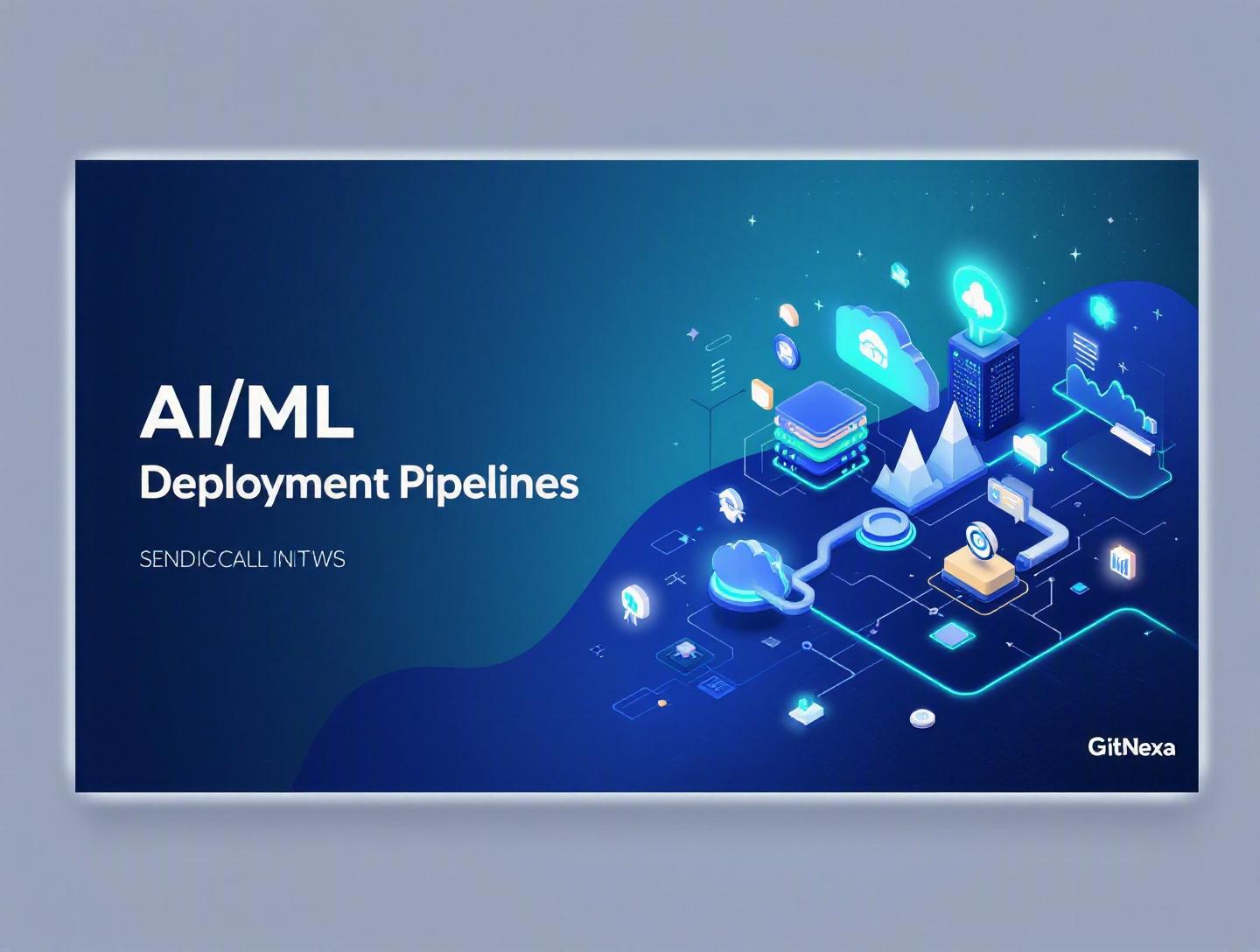 AI/ML
Deployment Pipelines

SENDICCALL INITWS

GitNexa